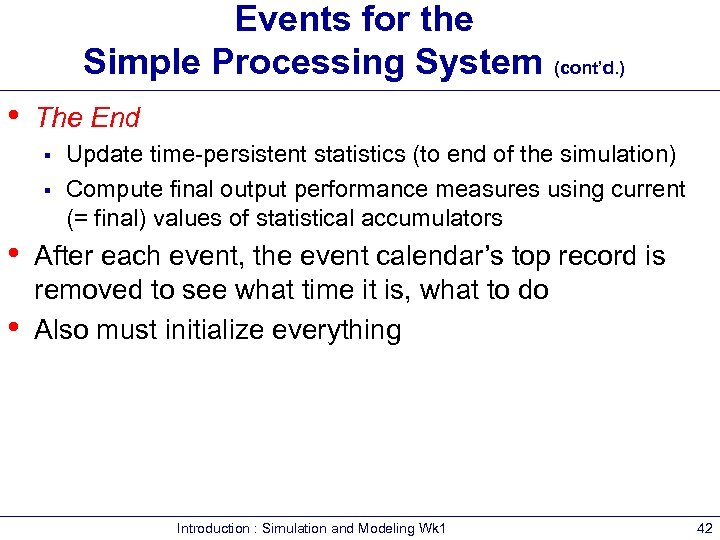 Events for the
Simple Processing System (cont'd.)

• The End
▪ Update time-persistent statistics (to end of the simulation)
▪ Compute final output performance measures using current (= final) values of statistical accumulators

• After each event, the event calendar's top record is removed to see what time it is, what to do

• Also must initialize everything

Introduction : Simulation and Modeling Wk1 42